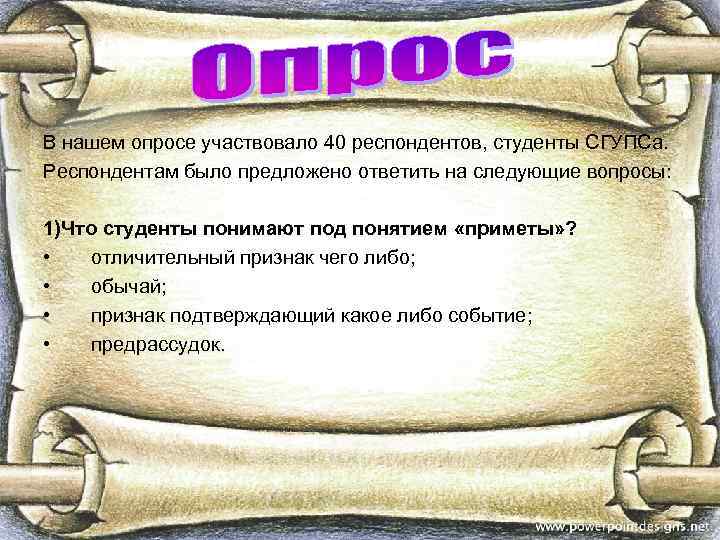 Опрос

В нашем опросе участвовало 40 респондентов, студенты СГУПСа. Респондентам было предложено ответить на следующие вопросы:

1)Что студенты понимают под понятием «приметы»?
• отличительный признак чего либо;
• обычай;
• признак подтверждающий какое либо событие;
• предрассудок.

www.powerpointdesigns.net